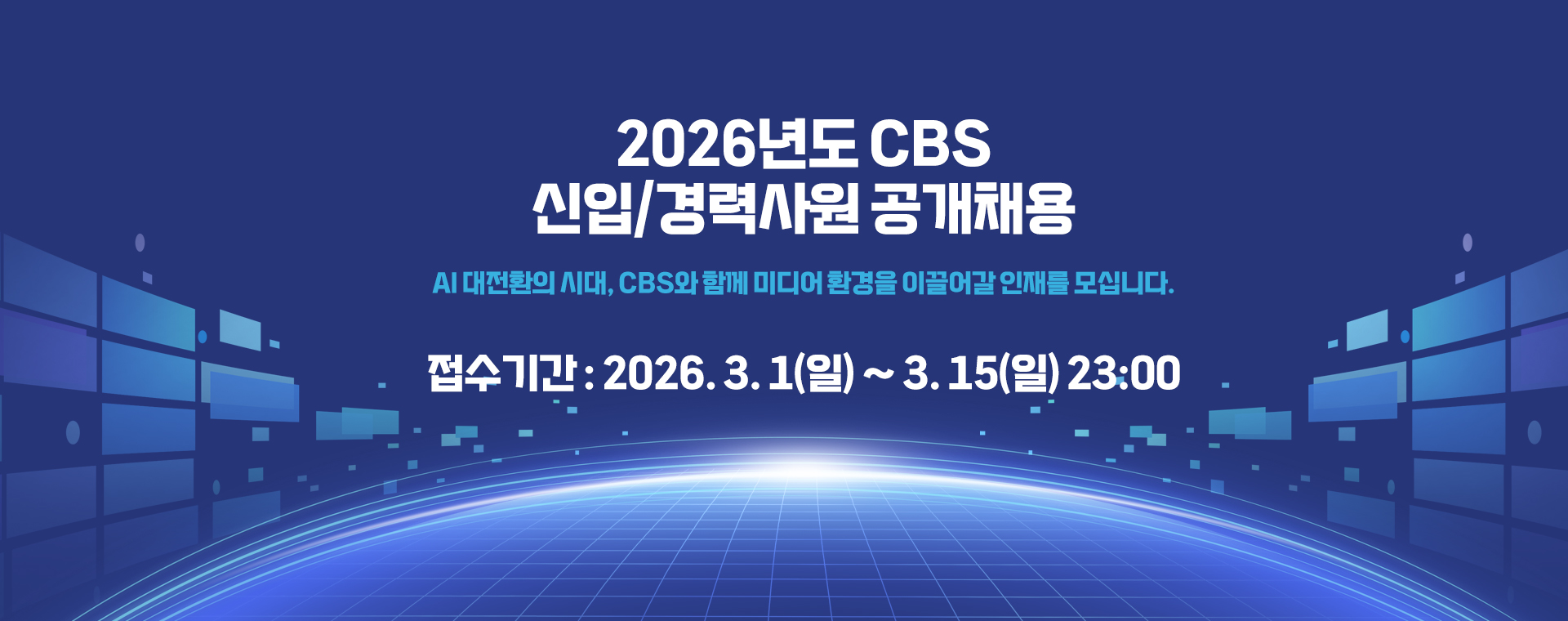 2026년도 CBS
신입/경력사원 공개채용

AI 대전환의 시대, CBS와 함께 미디어 환경을 이끌어갈 인재를 모십니다.

접수기간 : 2026. 3. 1(일) ~ 3. 15(일) 23:00